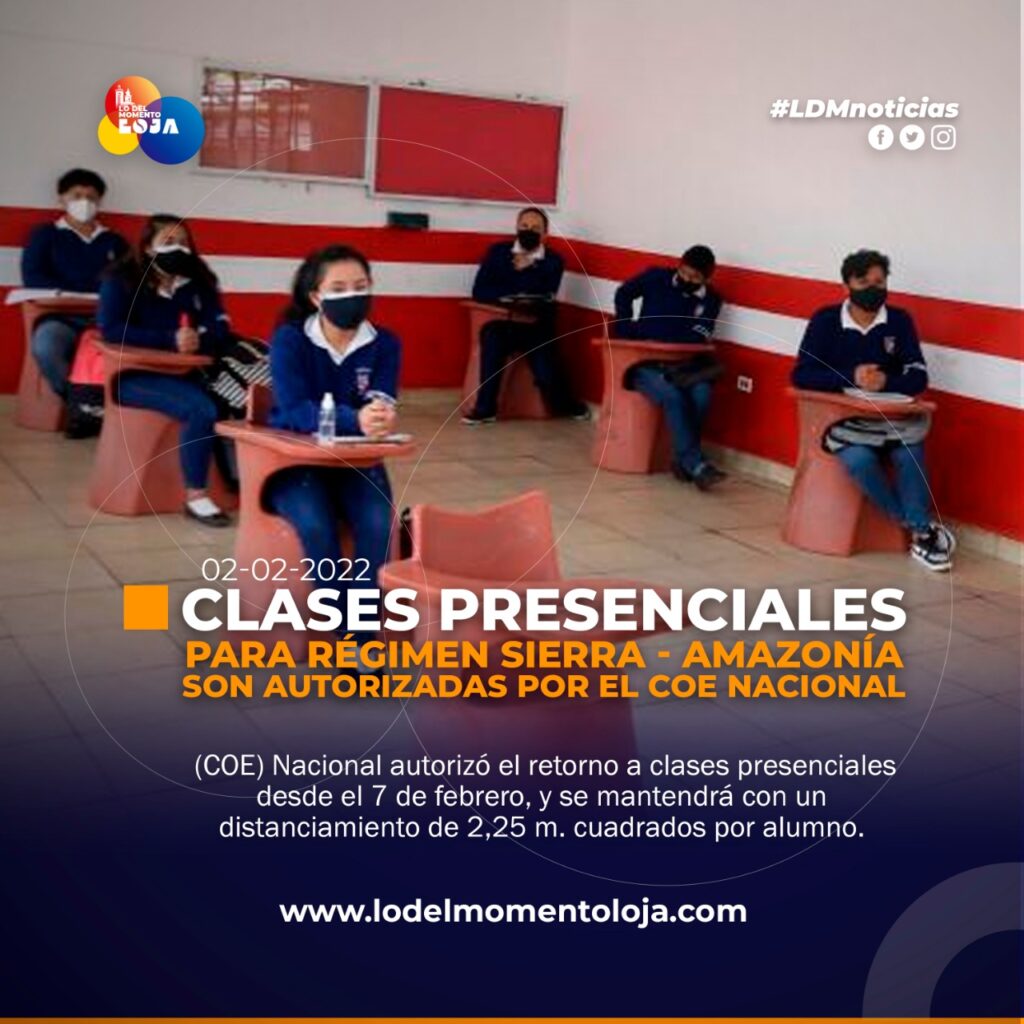 LO DEL MOMENTO LOJA

#LDMnoticias

02-02-2022

CLASES PRESENCIALES
PARA RÉGIMEN SIERRA - AMAZONÍA
SON AUTORIZADAS POR EL COE NACIONAL

(COE) Nacional autorizó el retorno a clases presenciales desde el 7 de febrero, y se mantendrá con un distanciamiento de 2,25 m. cuadrados por alumno.

www.lodelmomentoloja.com